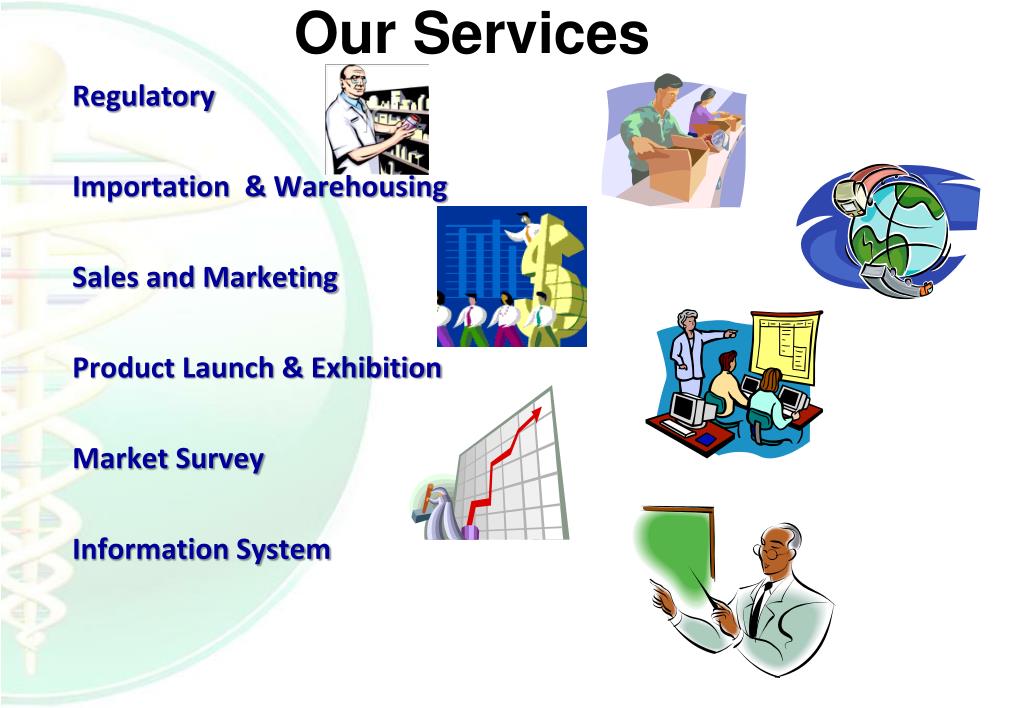 Our Services

Regulatory

Importation  & Warehousing

Sales and Marketing

Product Launch & Exhibition

Market Survey

Information System